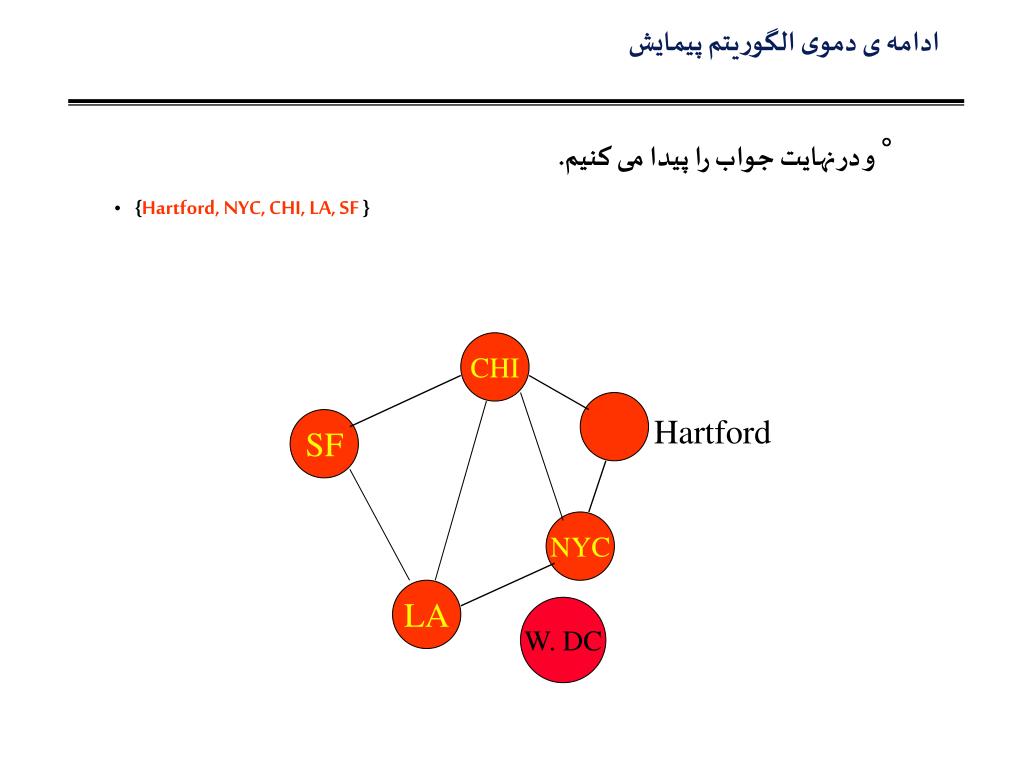 ادامه ی دموی الگوریتم پیمایش

° و درنهایت جواب را پیدا می کنیم.

• {Hartford, NYC, CHI, LA, SF }

CHI
SF
Hartford
NYC
LA
W. DC